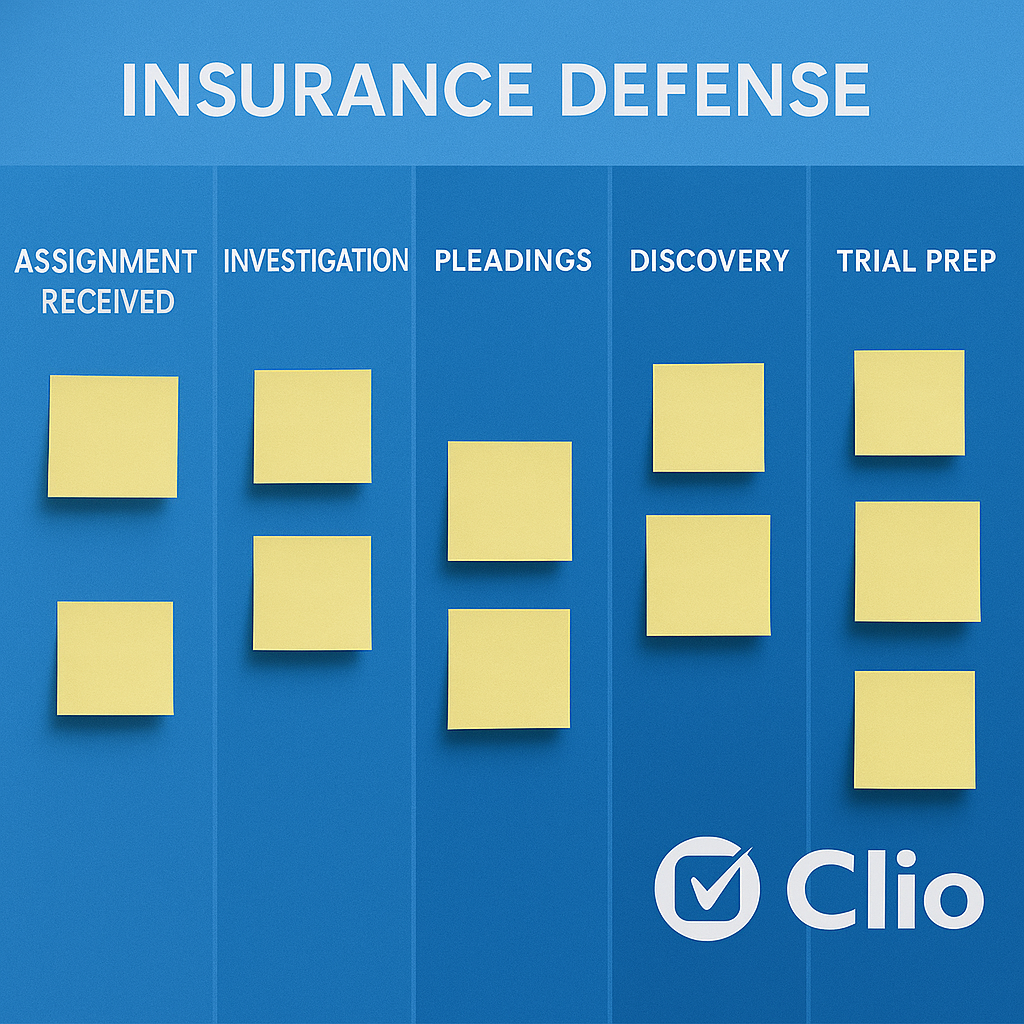 INSURANCE DEFENSE

ASSIGNMENT RECEIVED

INVESTIGATION

PLEADINGS

DISCOVERY

TRIAL PREP

Clio